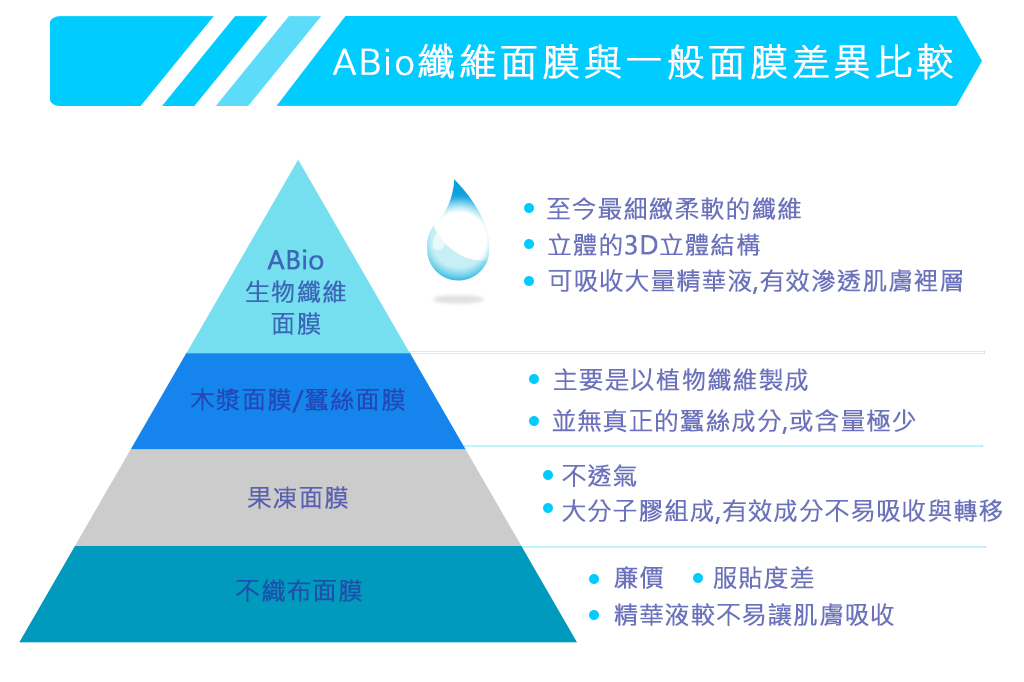 ABio纖維面膜與一般面膜差異比較

ABio
生物纖維
面膜

• 至今最細緻柔軟的纖維
• 立體的3D立體結構
• 可吸收大量精華液,有效滲透肌膚裡層

木漿面膜/蠶絲面膜

• 主要是以植物纖維製成
• 並無真正的蠶絲成分,或含量極少

果凍面膜

• 不透氣
• 大分子膠組成,有效成分不易吸收與轉移

不織布面膜

• 廉價 • 服貼度差
• 精華液較不易讓肌膚吸收